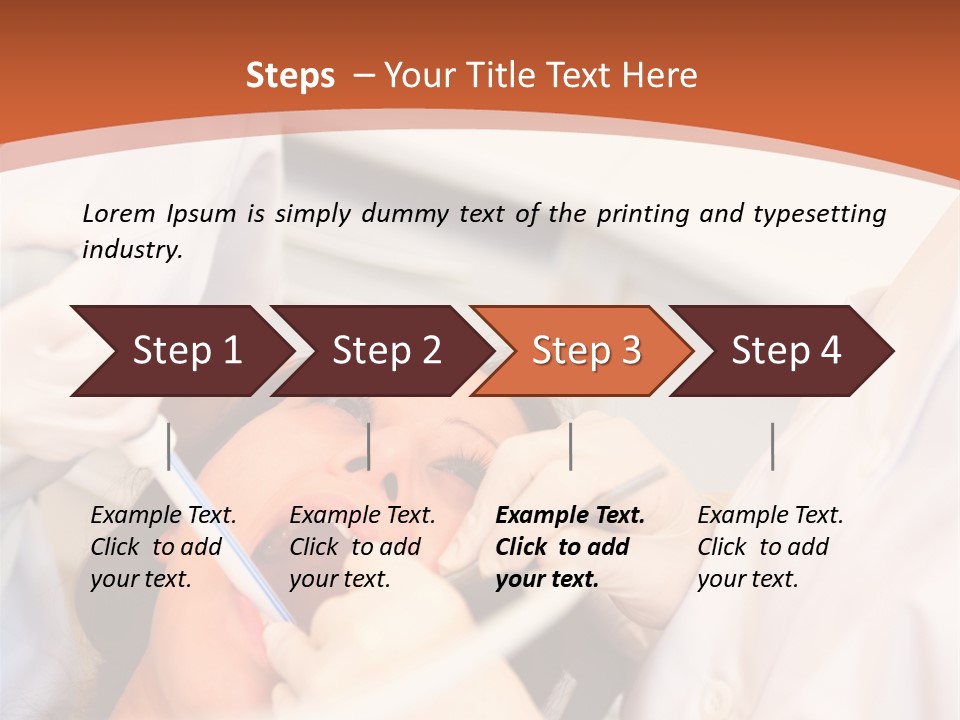 Steps – Your Title Text Here

Lorem Ipsum is simply dummy text of the printing and typesetting industry.

Step 1

Step 2

Step 3

Step 4

Example Text. Click to add your text.

Example Text. Click to add your text.

Example Text. Click to add your text.

Example Text. Click to add your text.